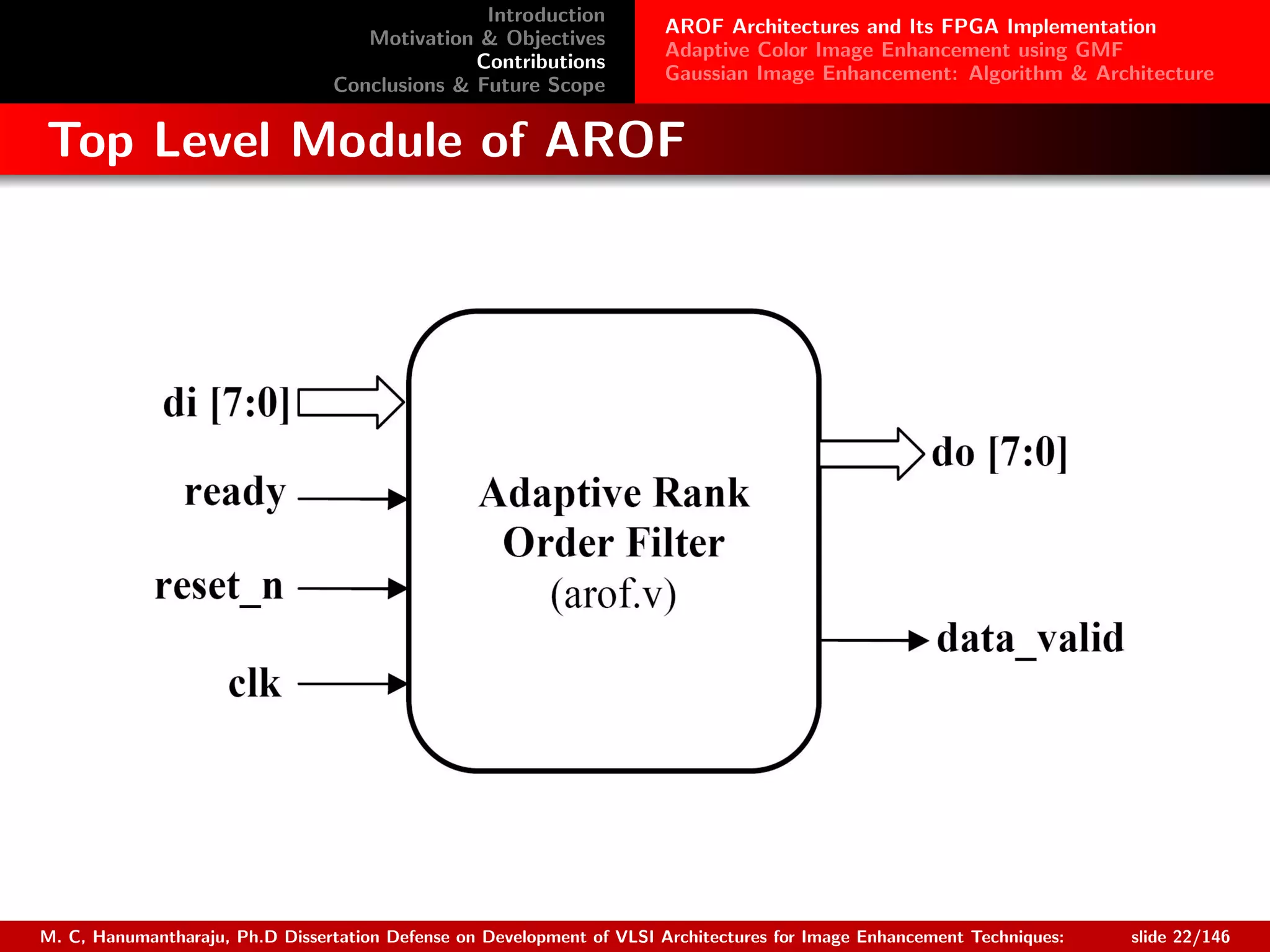 Introduction
Motivation & Objectives
Contributions
Conclusions & Future Scope

AROF Architectures and Its FPGA Implementation
Adaptive Color Image Enhancement using GMF
Gaussian Image Enhancement: Algorithm & Architecture

Top Level Module of AROF

di [7:0]
ready
reset_n
clk

Adaptive Rank Order Filter (arof.v)

do [7:0]
data_valid

M. C, Hanumantharaju, Ph.D Dissertation Defense on Development of VLSI Architectures for Image Enhancement Techniques: slide 22/146